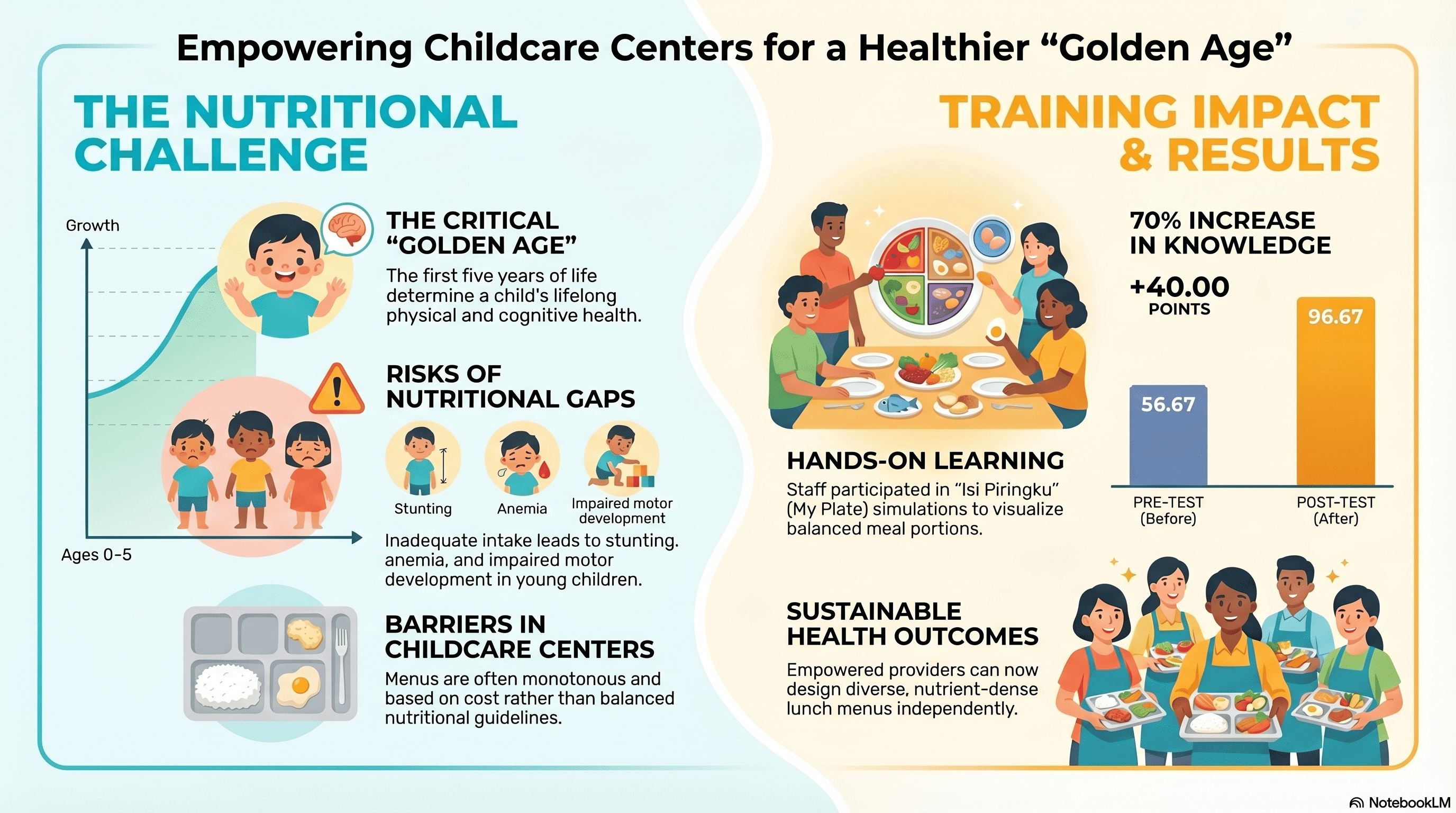 Empowering Childcare Centers for a Healthier “Golden Age”

THE NUTRITIONAL CHALLENGE

Growth

Ages 0-5

THE CRITICAL “GOLDEN AGE”

The first five years of life determine a child's lifelong physical and cognitive health.

RISKS OF NUTRITIONAL GAPS

Stunting

Anemia

Impaired motor development

Inadequate intake leads to stunting. anemia, and impaired motor development in young children.

BARRIERS IN CHILDCARE CENTERS

Menus are often monotonous and based on cost rather than balanced nutritional guidelines.

TRAINING IMPACT & RESULTS

HANDS-ON LEARNING

Staff participated in “Isi Piringku” (My Plate) simulations to visualize balanced meal portions.

70% INCREASE IN KNOWLEDGE

+40.00 POINTS

56.67

96.67

PRE-TEST (Before)

POST-TEST (After)

SUSTAINABLE HEALTH OUTCOMES

Empowered providers can now design diverse, nutrient-dense lunch menus independently.

NotebookLM